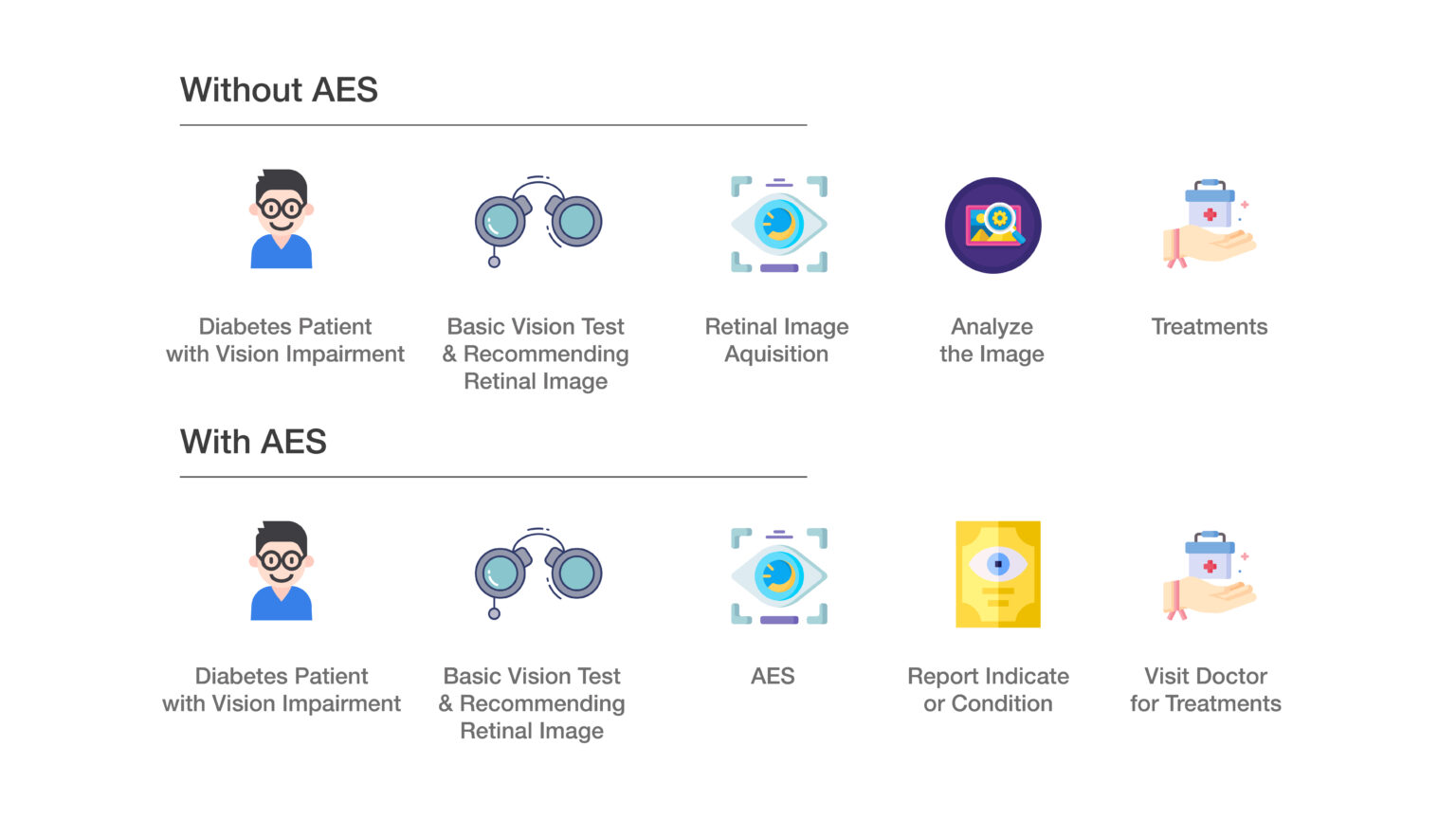 Without AES

Diabetes Patient with Vision Impairment

Basic Vision Test & Recommending Retinal Image

Retinal Image Aquisition

Analyze the Image

Treatments

With AES

Diabetes Patient with Vision Impairment

Basic Vision Test & Recommending Retinal Image

AES

Report Indicate or Condition

Visit Doctor for Treatments